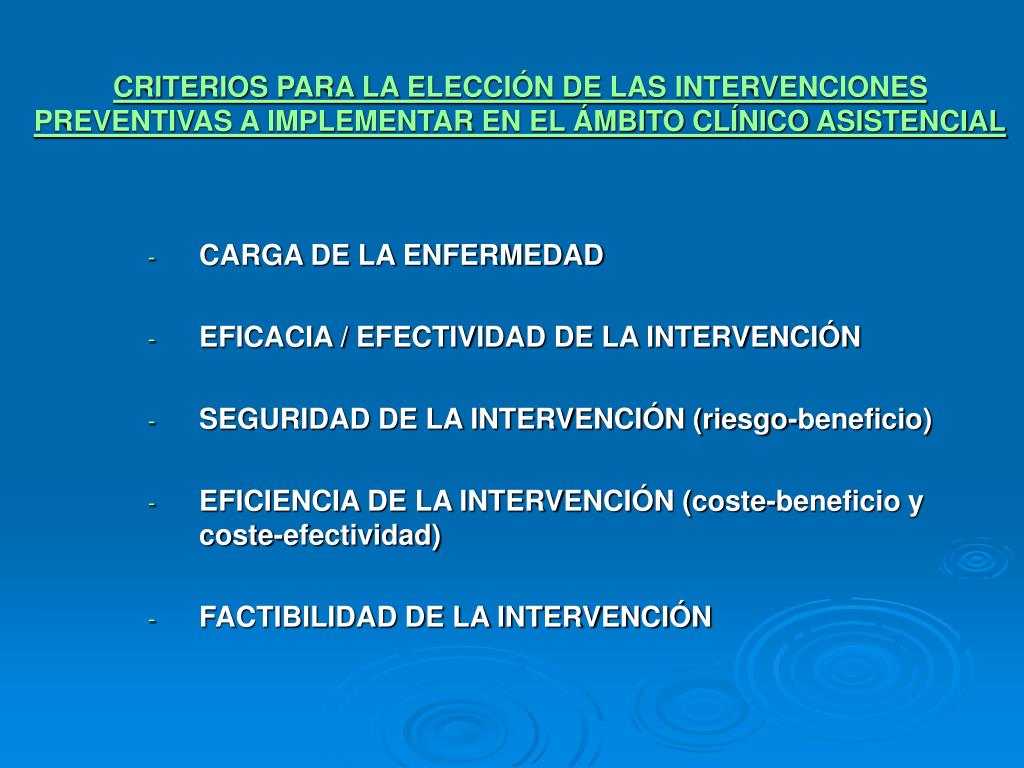 CRITERIOS PARA LA ELECCIÓN DE LAS INTERVENCIONES PREVENTIVAS A IMPLEMENTAR EN EL ÁMBITO CLÍNICO ASISTENCIAL

- CARGA DE LA ENFERMEDAD

- EFICACIA / EFECTIVIDAD DE LA INTERVENCIÓN

- SEGURIDAD DE LA INTERVENCIÓN (riesgo-beneficio)

- EFICIENCIA DE LA INTERVENCIÓN (coste-beneficio y coste-efectividad)

- FACTIBILIDAD DE LA INTERVENCIÓN